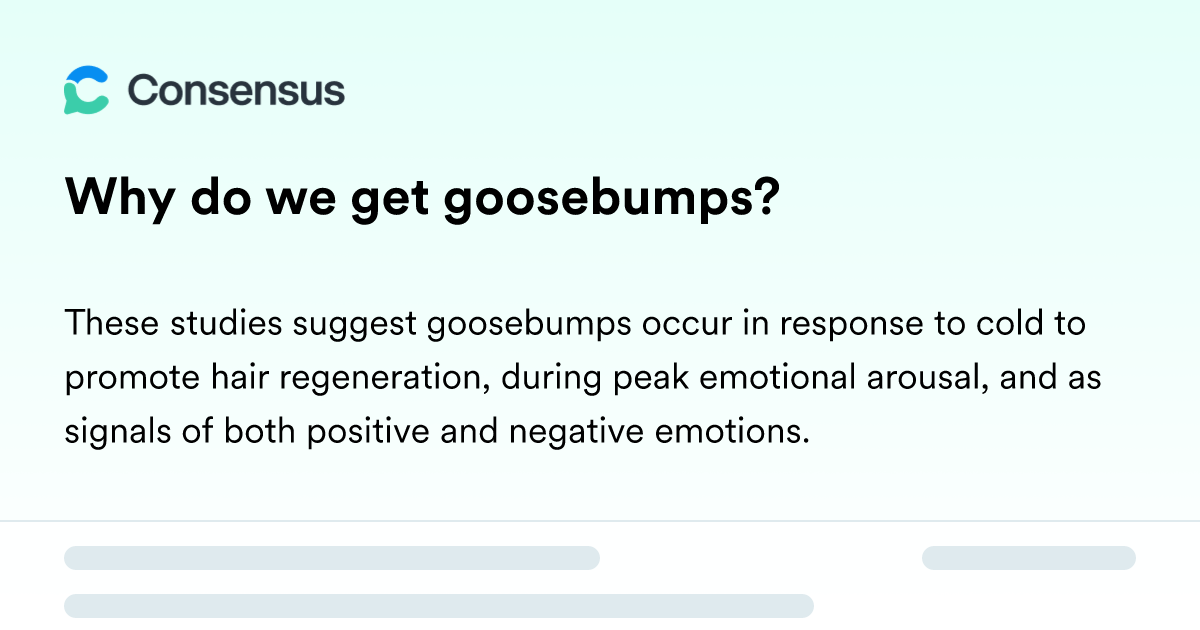 Consensus

Why do we get goosebumps?

These studies suggest goosebumps occur in response to cold to promote hair regeneration, during peak emotional arousal, and as signals of both positive and negative emotions.